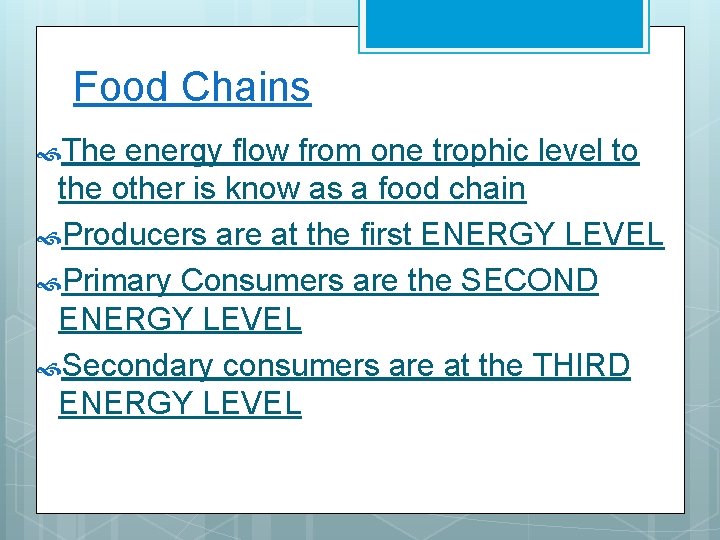 Food Chains

The energy flow from one trophic level to the other is know as a food chain

Producers are at the first ENERGY LEVEL

Primary Consumers are the SECOND ENERGY LEVEL

Secondary consumers are at the THIRD ENERGY LEVEL